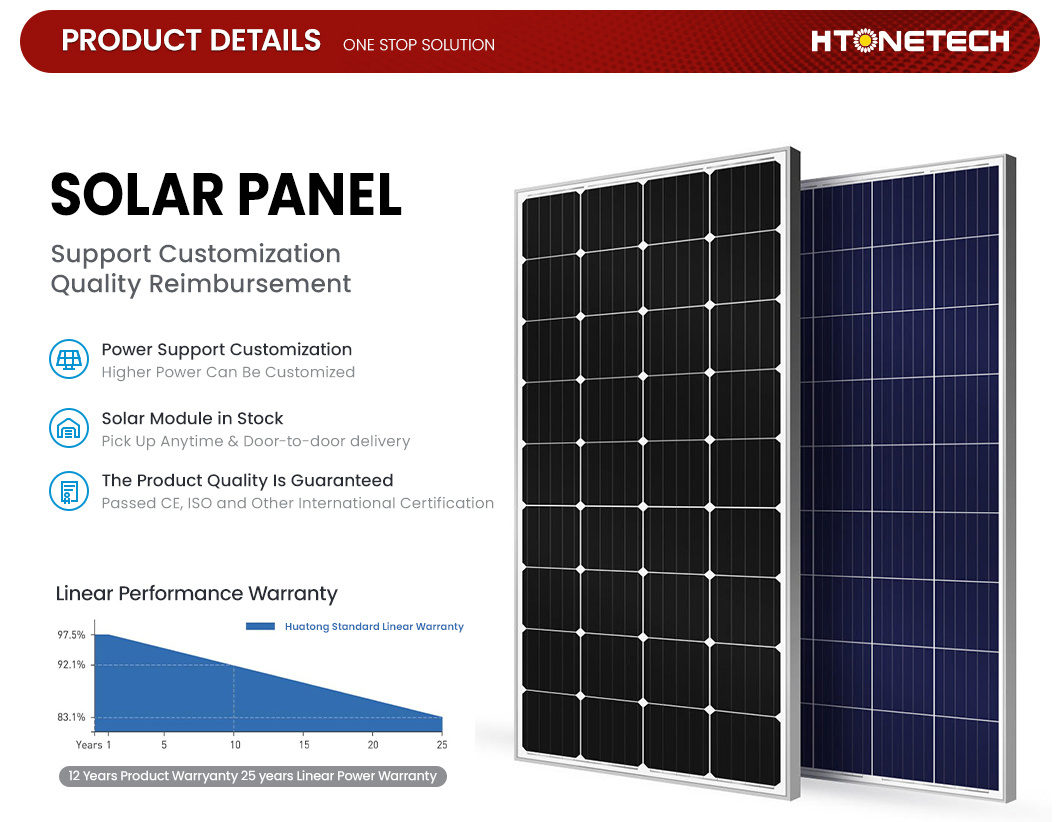 PRODUCT DETAILS ONE STOP SOLUTION

HTONETECH

SOLAR PANEL

Support Customization
Quality Reimbursement

Power Support Customization
Higher Power Can Be Customized

Solar Module in Stock
Pick Up Anytime & Door-to-door delivery

The Product Quality Is Guaranteed
Passed CE, ISO and Other International Certification

Linear Performance Warranty

Huatong Standard Linear Warranty

97.5%
92.1%
83.1%

Years 1 5 10 15 20 25

12 Years Product Warryanty 25 years Linear Power Warranty